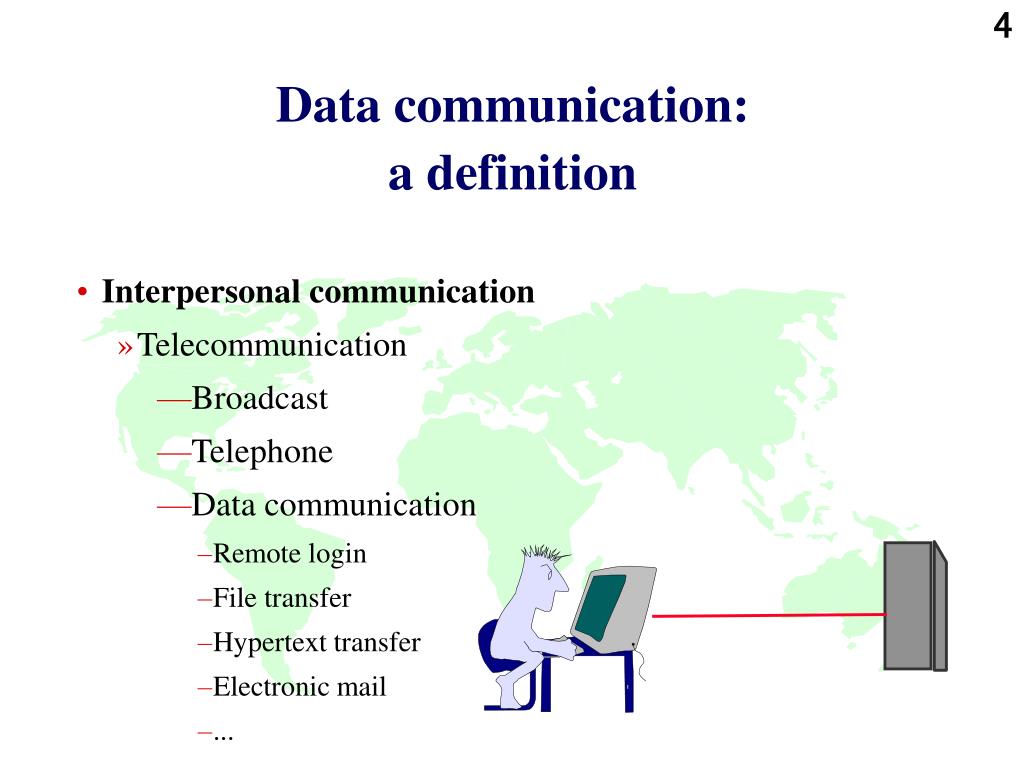 4

Data communication: a definition

• Interpersonal communication
» Telecommunication
—Broadcast
—Telephone
—Data communication
–Remote login
–File transfer
–Hypertext transfer
–Electronic mail
–...